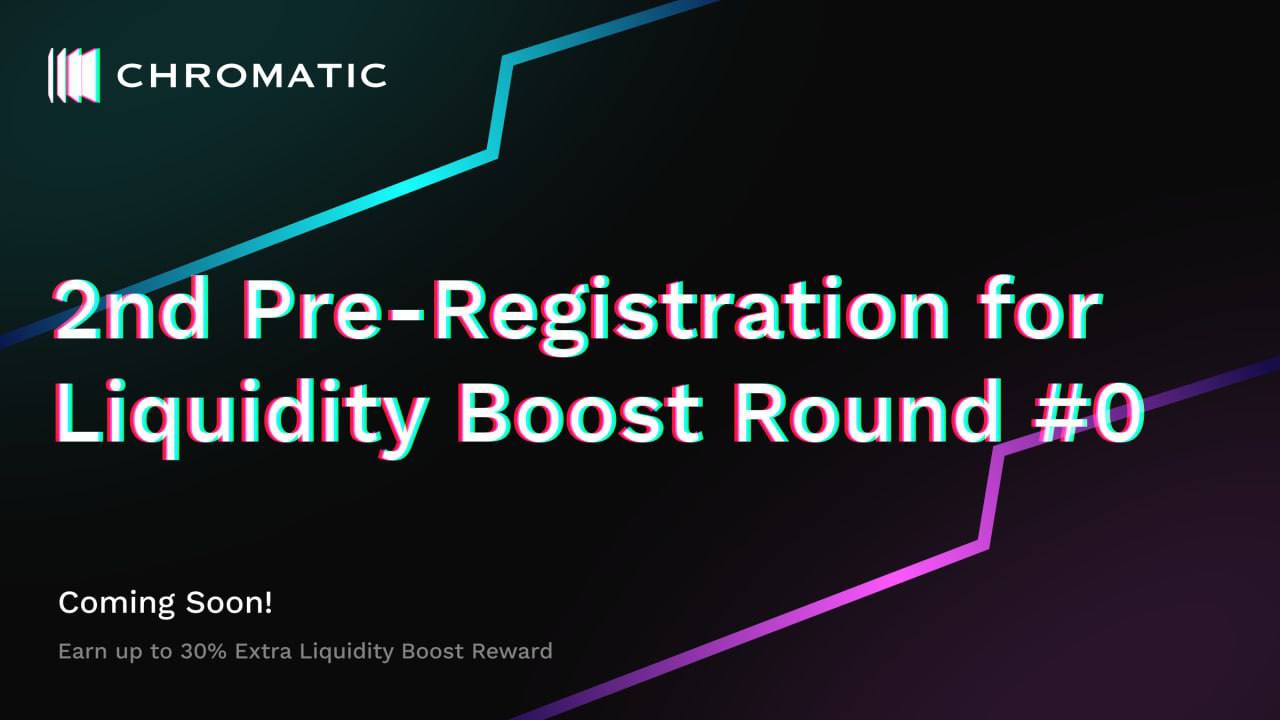 CHROMATIC

2nd Pre-Registration for Liquidity Boost Round #0

Coming Soon!

Earn up to 30% Extra Liquidity Boost Reward